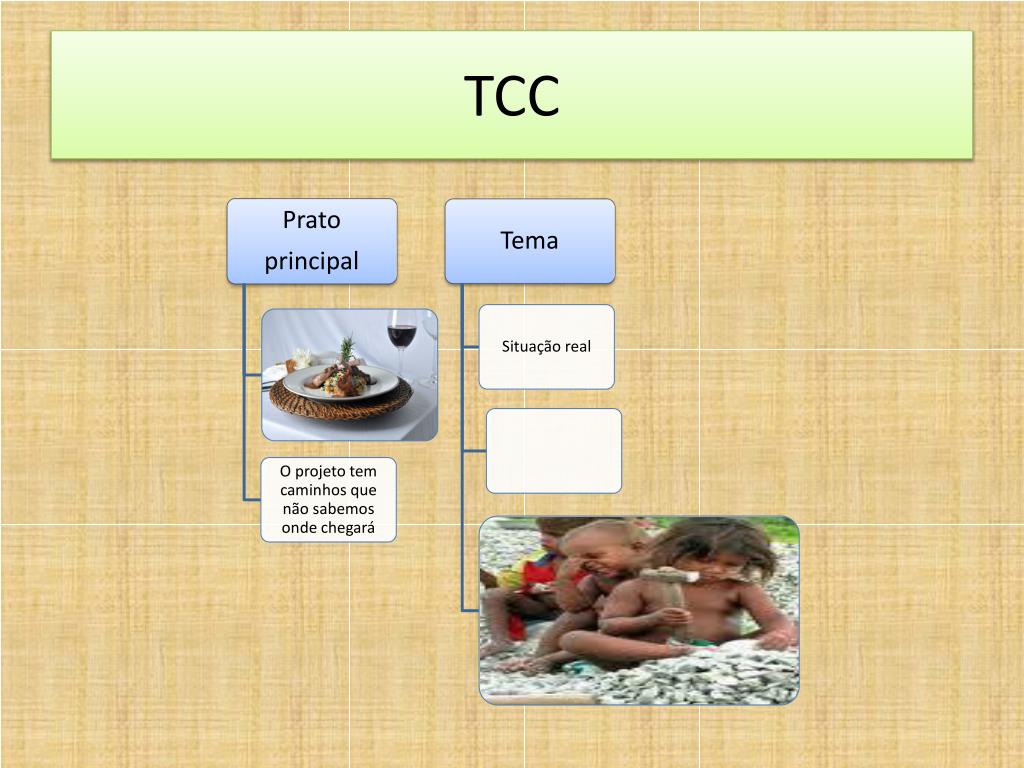 TCC

Prato principal

O projeto tem caminhos que não sabemos onde chegará

Tema

Situação real